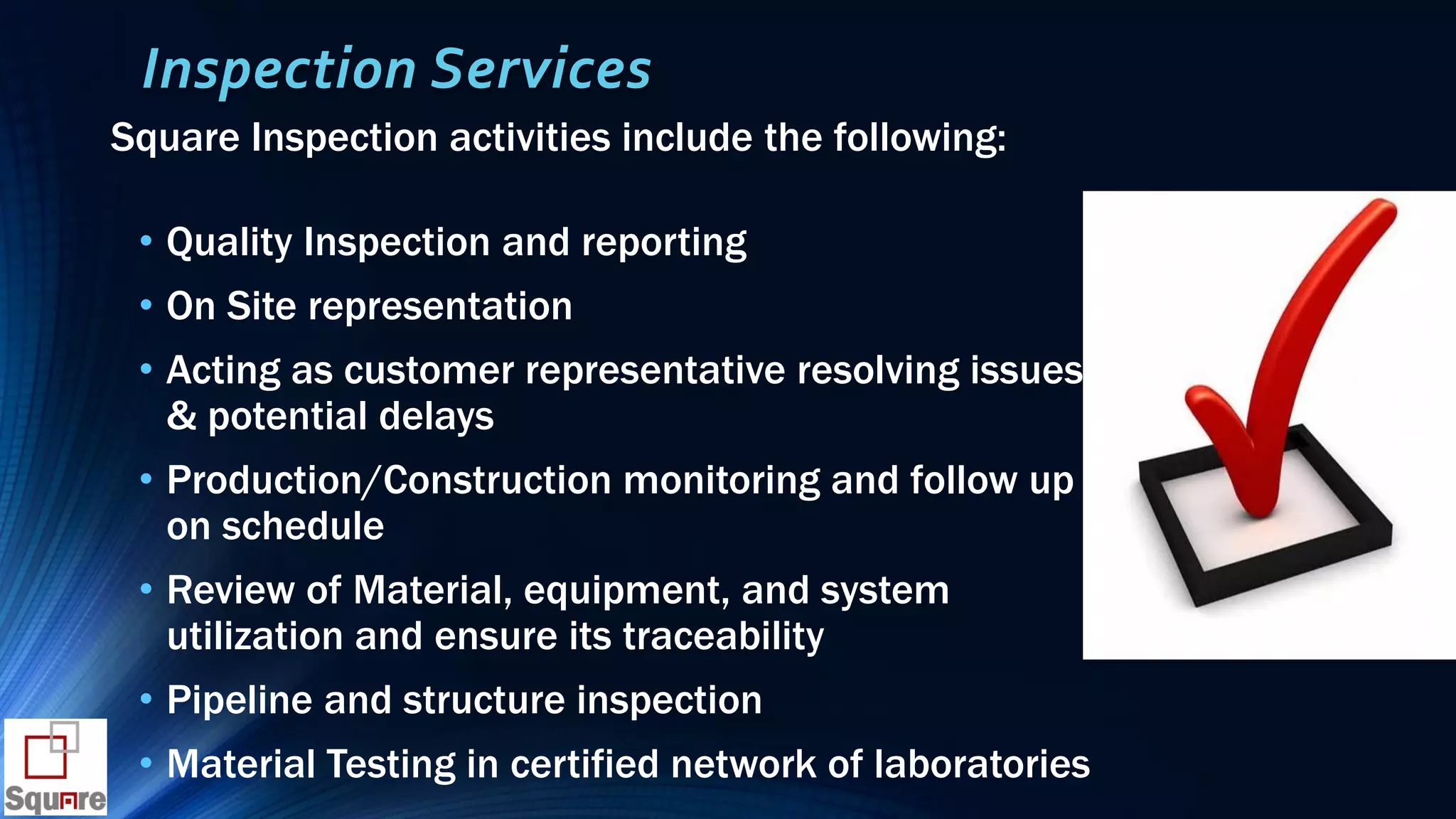 Inspection Services

Square Inspection activities include the following:

• Quality Inspection and reporting
• On Site representation
• Acting as customer representative resolving issues & potential delays
• Production/Construction monitoring and follow up on schedule
• Review of Material, equipment, and system utilization and ensure its traceability
• Pipeline and structure inspection
• Material Testing in certified network of laboratories

Square